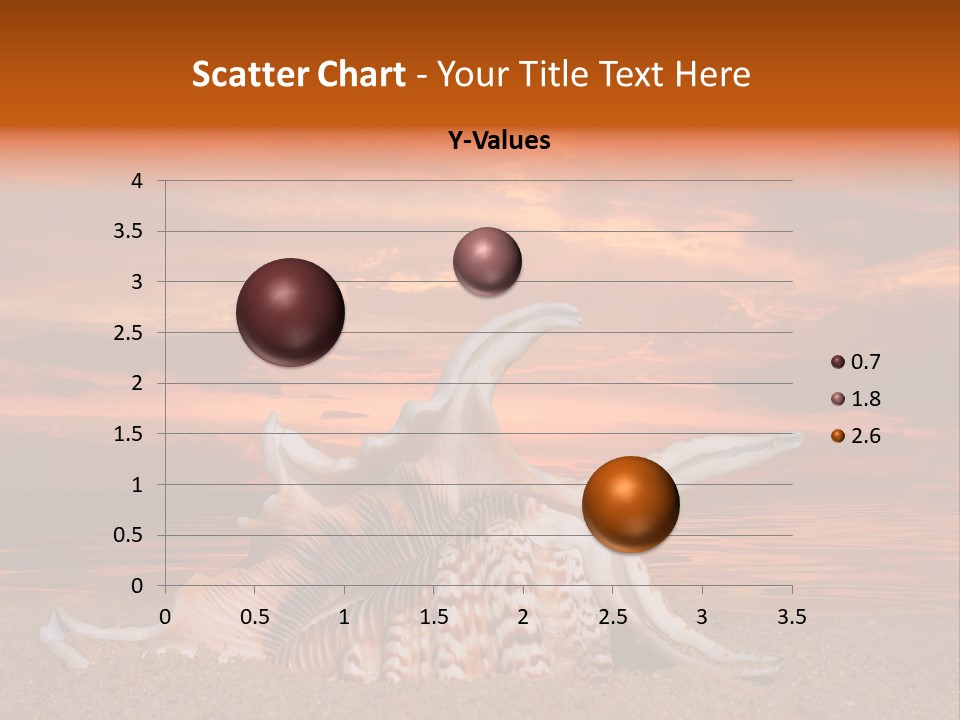 Scatter Chart - Your Title Text Here

Y-Values

4
3.5
3
2.5
2
1.5
1
0.5
0

0 0.5 1 1.5 2 2.5 3 3.5

0.7
1.8
2.6